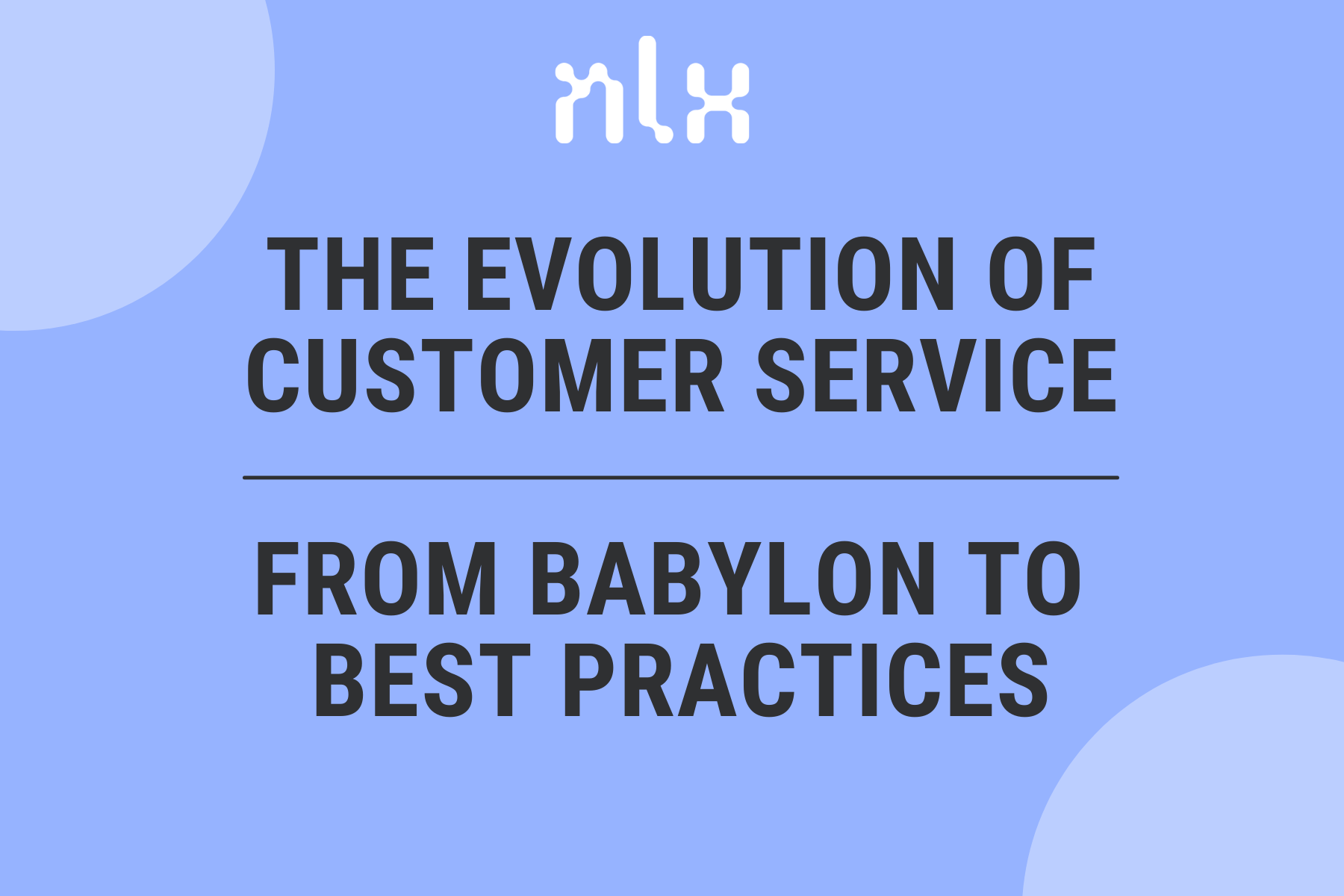 nlx

THE EVOLUTION OF CUSTOMER SERVICE

FROM BABYLON TO BEST PRACTICES